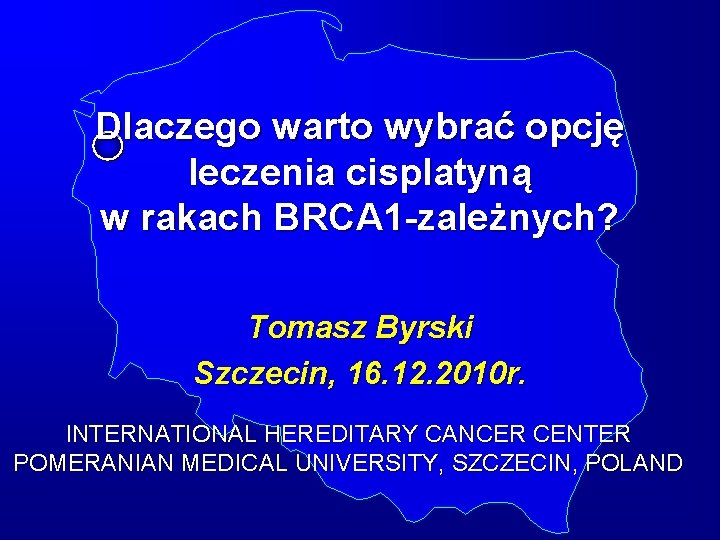 Dlaczego warto wybrać opcję leczenia cisplatyną w rakach BRCA1-zależnych?

Tomasz Byrski

Szczecin, 16.12.2010r.

INTERNATIONAL HEREDITARY CANCER CENTER
POMERANIAN MEDICAL UNIVERSITY, SZCZECIN, POLAND